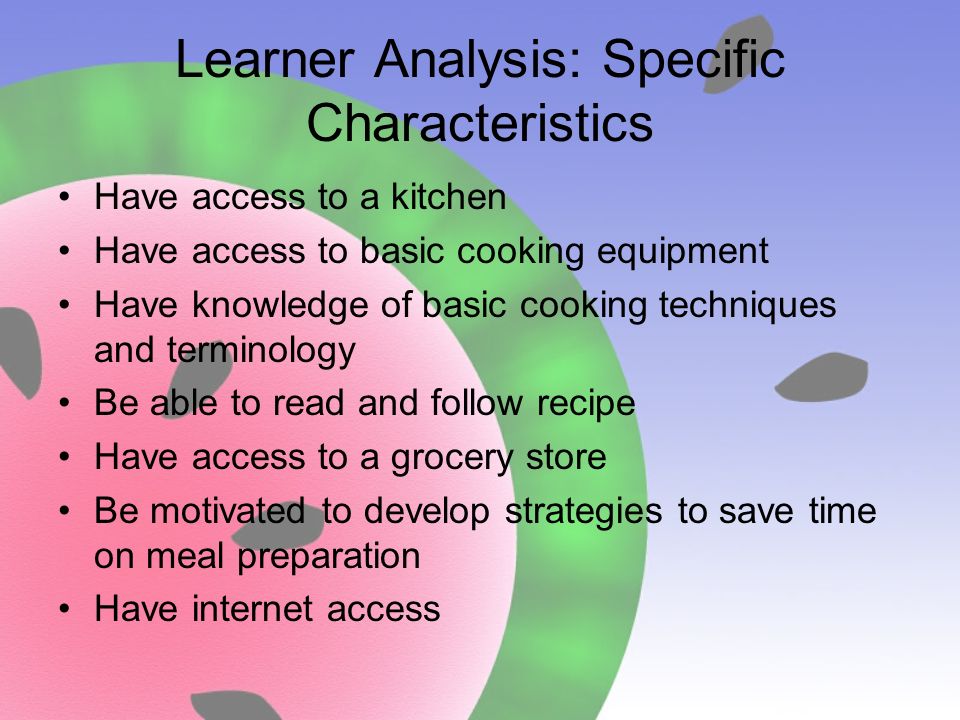 Learner Analysis: Specific Characteristics

• Have access to a kitchen
• Have access to basic cooking equipment
• Have knowledge of basic cooking techniques and terminology
• Be able to read and follow recipe
• Have access to a grocery store
• Be motivated to develop strategies to save time on meal preparation
• Have internet access